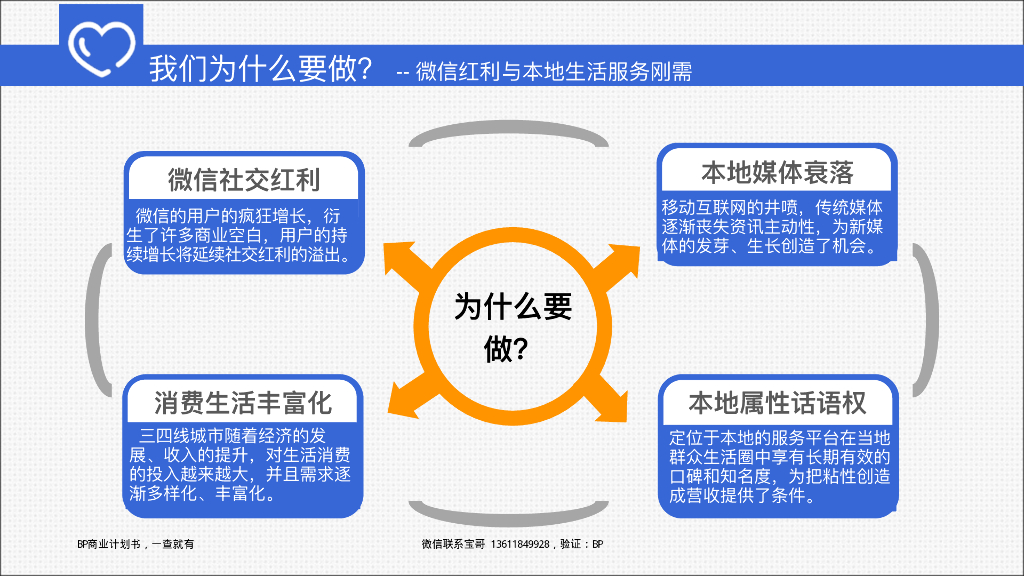 我们为什么要做？ -- 微信红利与本地生活服务刚需

微信社交红利

微信的用户的疯狂增长，衍生了许多商业空白，用户的持续增长将延续社交红利的溢出。

本地媒体衰落

移动互联网的井喷，传统媒体逐渐丧失资讯主动性，为新媒体的发芽、生长创造了机会。

为什么要做？

消费生活丰富化

三四线城市随着经济的发展、收入的提升，对生活消费的投入越来越大，并且需求逐渐多样化、丰富化。

本地属性话语权

定位于本地的服务平台在当地群众生活圈中享有长期有效的口碑和知名度，为把粘性创造成营收提供了条件。

BP商业计划书，一查就有

微信联系宝哥 13611849928，验证：BP